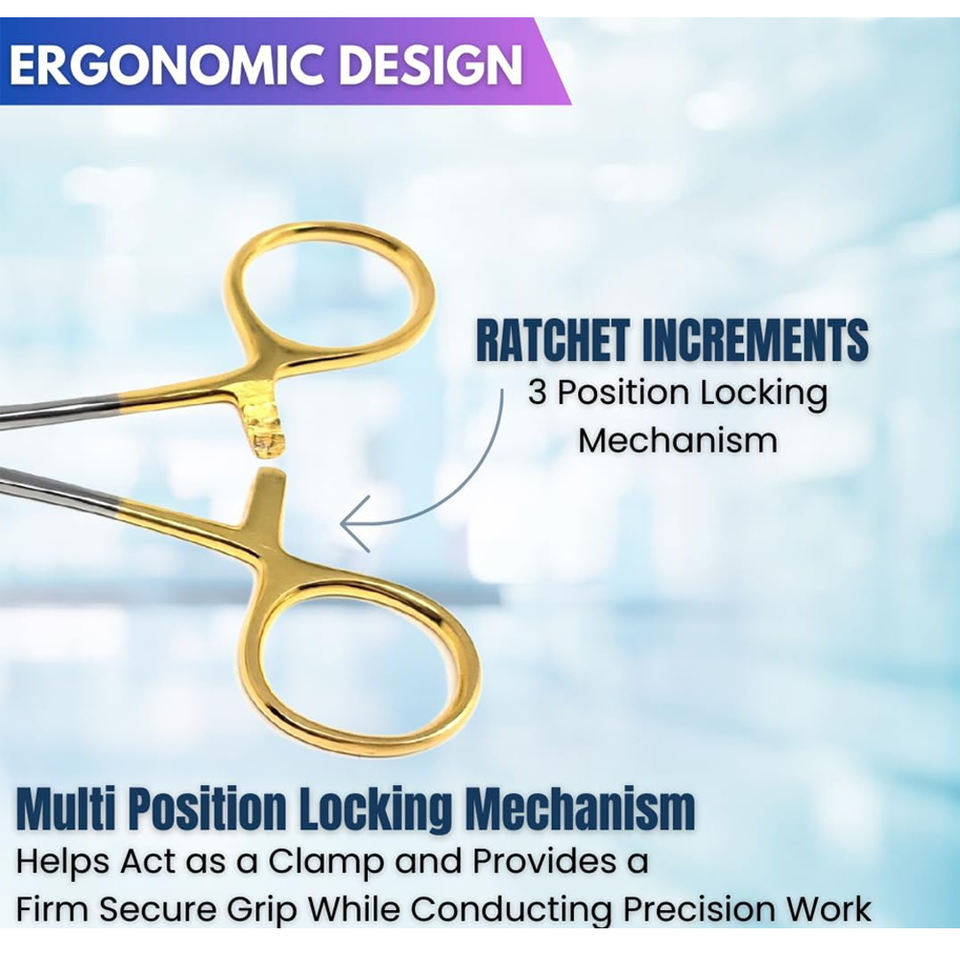 ERGONOMIC DESIGN

RATCHET INCREMENTS
3 Position Locking Mechanism

Multi Position Locking Mechanism
Helps Act as a Clamp and Provides a Firm Secure Grip While Conducting Precision Work